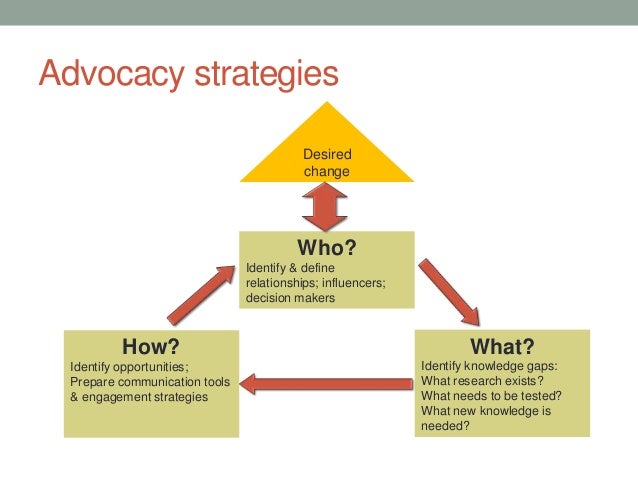 Advocacy strategies

Desired change

Who?
Identify & define relationships; influencers; decision makers

How?
Identify opportunities; Prepare communication tools & engagement strategies

What?
Identify knowledge gaps: What research exists? What needs to be tested? What new knowledge is needed?